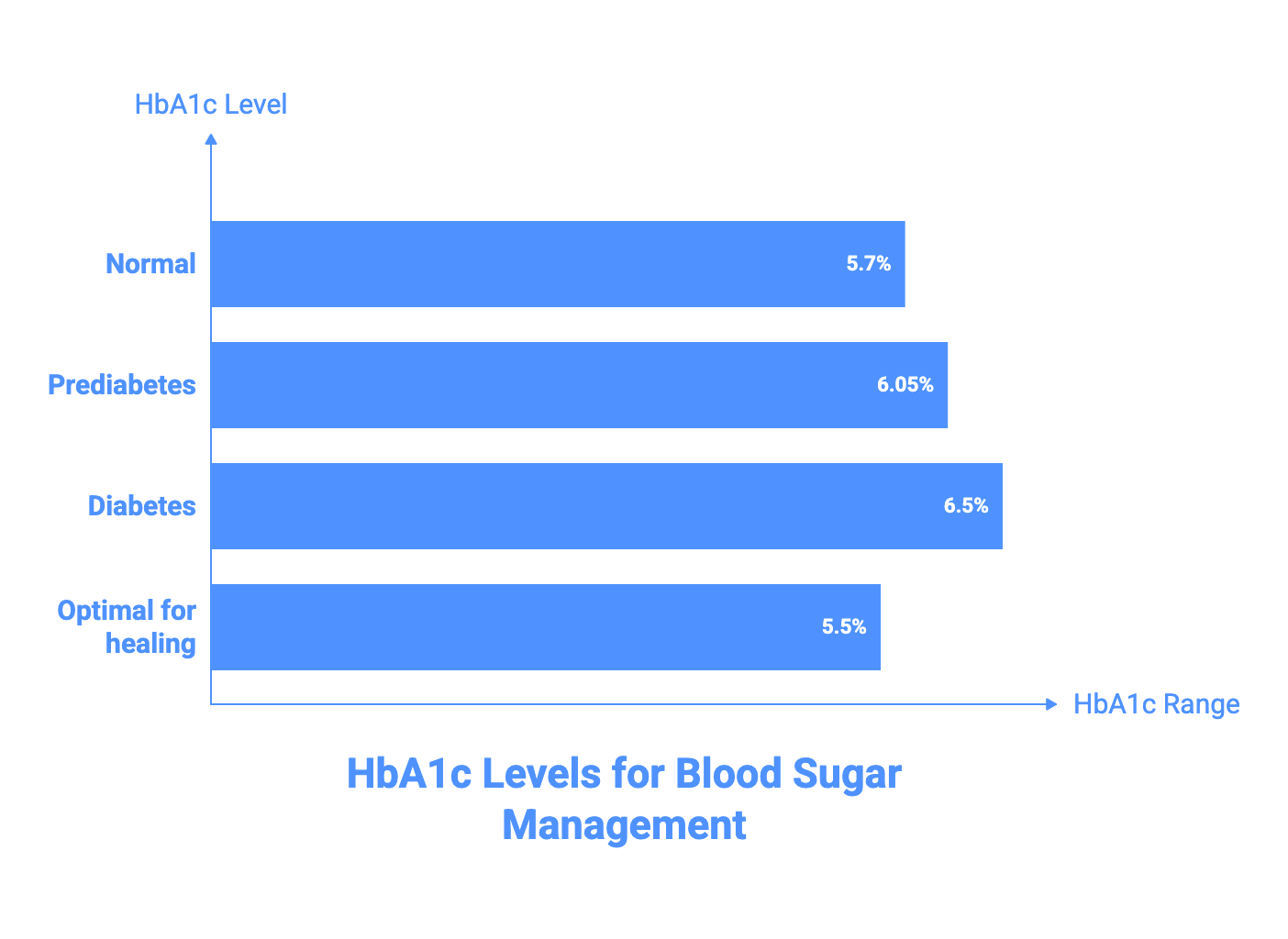 HbA1c Level

Normal
5.7%

Prediabetes
6.05%

Diabetes
6.5%

Optimal for healing
5.5%

HbA1c Range

HbA1c Levels for Blood Sugar Management